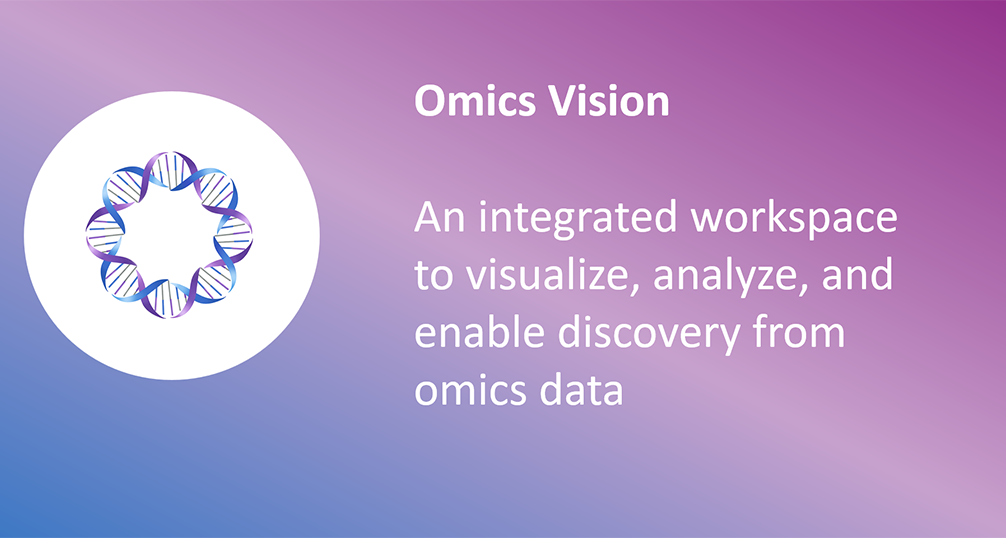 Omics Vision

An integrated workspace to visualize, analyze, and enable discovery from omics data